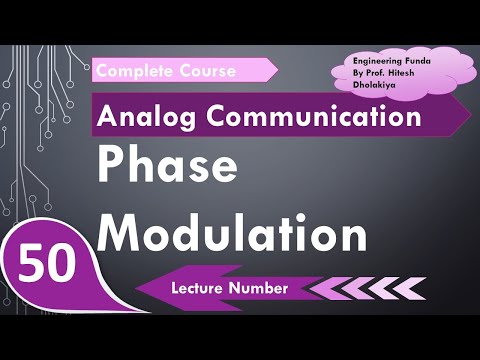 Complete Course

Engineering Funda By Prof. Hitesh Dholakiya

Analog Communication

Phase Modulation

50

Lecture Number